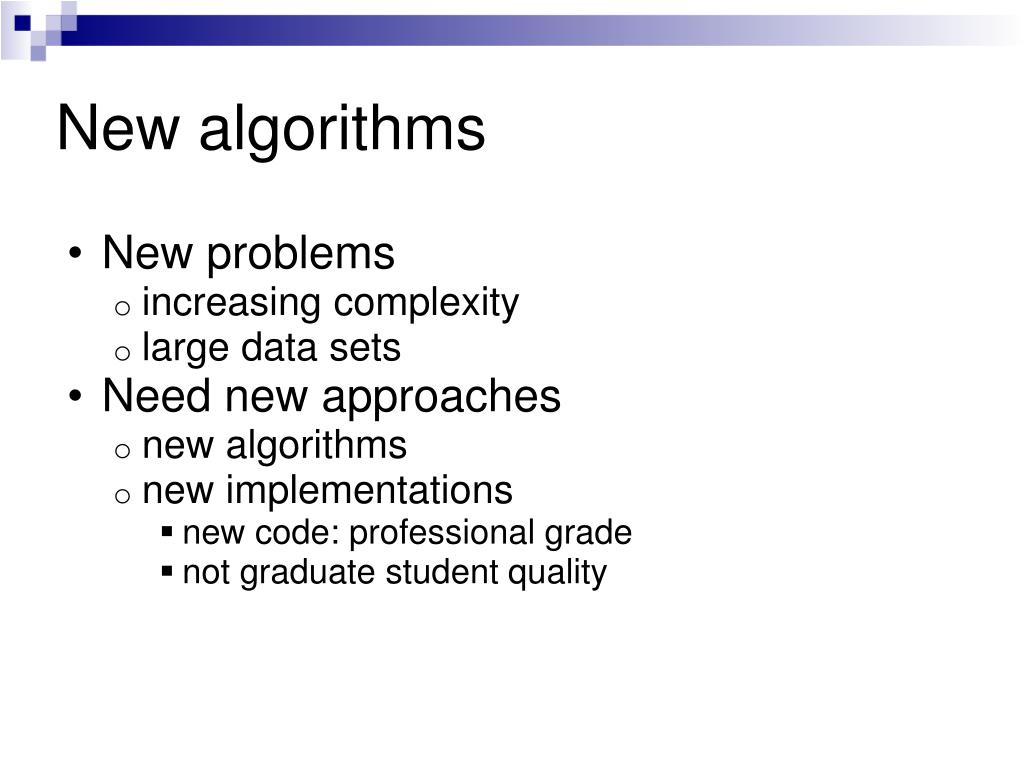 New algorithms

• New problems
  o increasing complexity
  o large data sets
• Need new approaches
  o new algorithms
  o new implementations
    ▪ new code: professional grade
    ▪ not graduate student quality